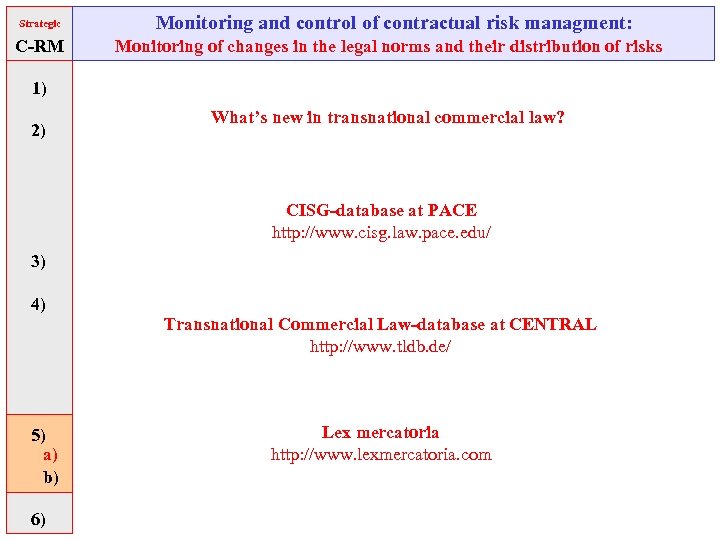 Strategic
C-RM

Monitoring and control of contractual risk managment:
Monitoring of changes in the legal norms and their distribution of risks

1)

2)

3)

4)

5)
a)
b)

6)

What's new in transnational commercial law?

CISG-database at PACE
http://www.cisg.law.pace.edu/

Transnational Commercial Law-database at CENTRAL
http://www.tldb.de/

Lex mercatoria
http://www.lexmercatoria.com